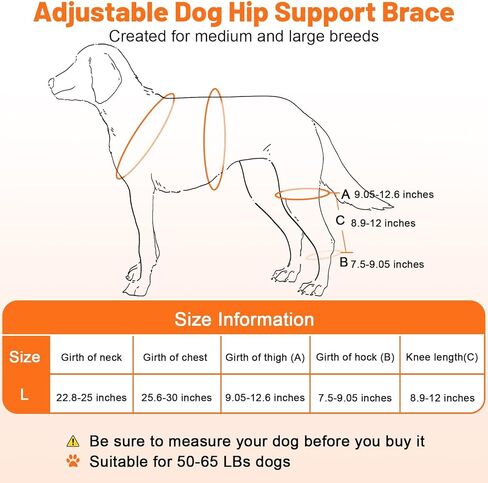 Adjustable Dog Hip Support Brace

Created for medium and large breeds

A 9.05-12.6 inches

C 8.9-12 inches

B 7.5-9.05 inches

Size Information

| Size | Girth of neck | Girth of chest | Girth of thigh (A) | Girth of hock (B) | Knee length(C) |
|---|---|---|---|---|---|
| L | 22.8-25 inches | 25.6-30 inches | 9.05-12.6 inches | 7.5-9.05 inches | 8.9-12 inches |

Be sure to measure your dog before you buy it

Suitable for 50-65 LBs dogs